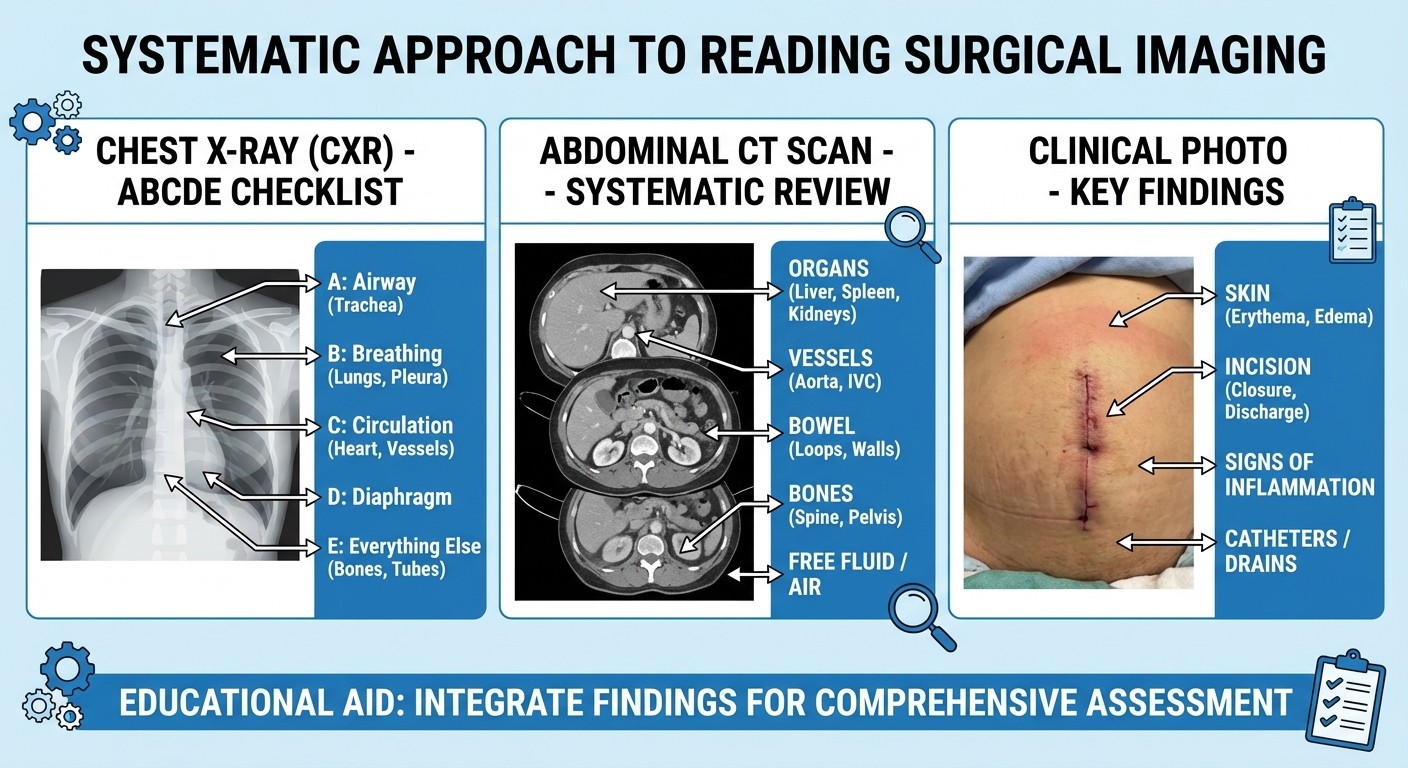 SYSTEMATIC APPROACH TO READING SURGICAL IMAGING

CHEST X-RAY (CXR) - ABCDE CHECKLIST

A: Airway (Trachea)
B: Breathing (Lungs, Pleura)
C: Circulation (Heart, Vessels)
D: Diaphragm
E: Everything Else (Bones, Tubes)

ABDOMINAL CT SCAN - - SYSTEMATIC REVIEW

ORGANS (Liver, Spleen, Kidneys)
VESSELS (Aorta, IVC)
BOWEL (Loops, Walls)
BONES (Spine, Pelvis)
FREE FLUID / AIR

CLINICAL PHOTO - KEY FINDINGS

SKIN (Erythema, Edema)
INCISION (Closure, Discharge)
SIGNS OF INFLAMMATION
CATHETERS / DRAINS

EDUCATIONAL AID: INTEGRATE FINDINGS FOR COMPREHENSIVE ASSESSMENT